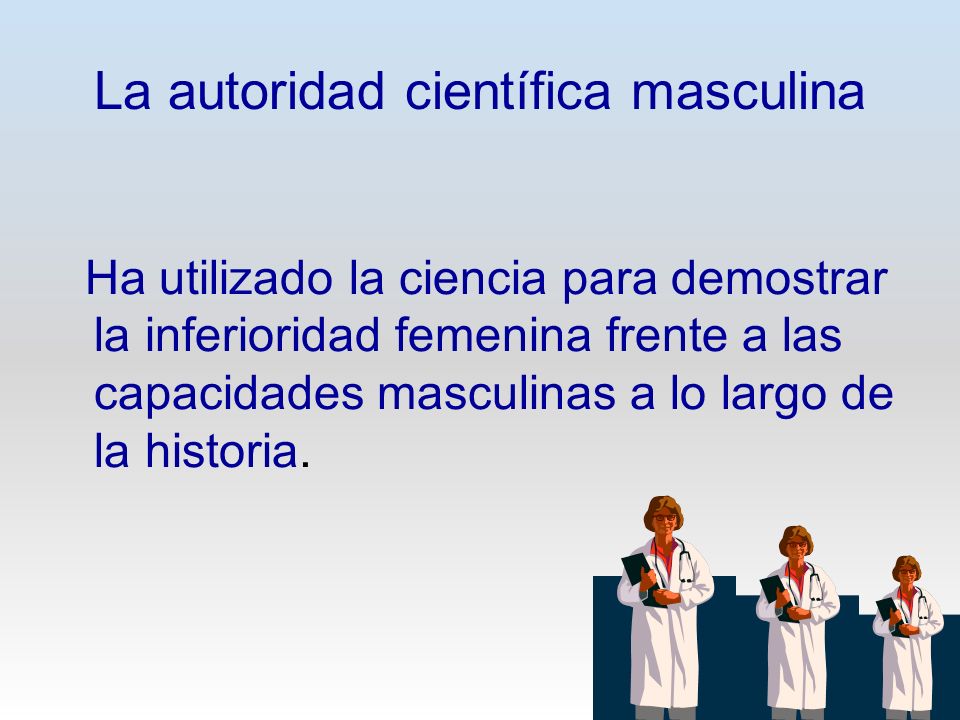 La autoridad científica masculina

Ha utilizado la ciencia para demostrar la inferioridad femenina frente a las capacidades masculinas a lo largo de la historia.